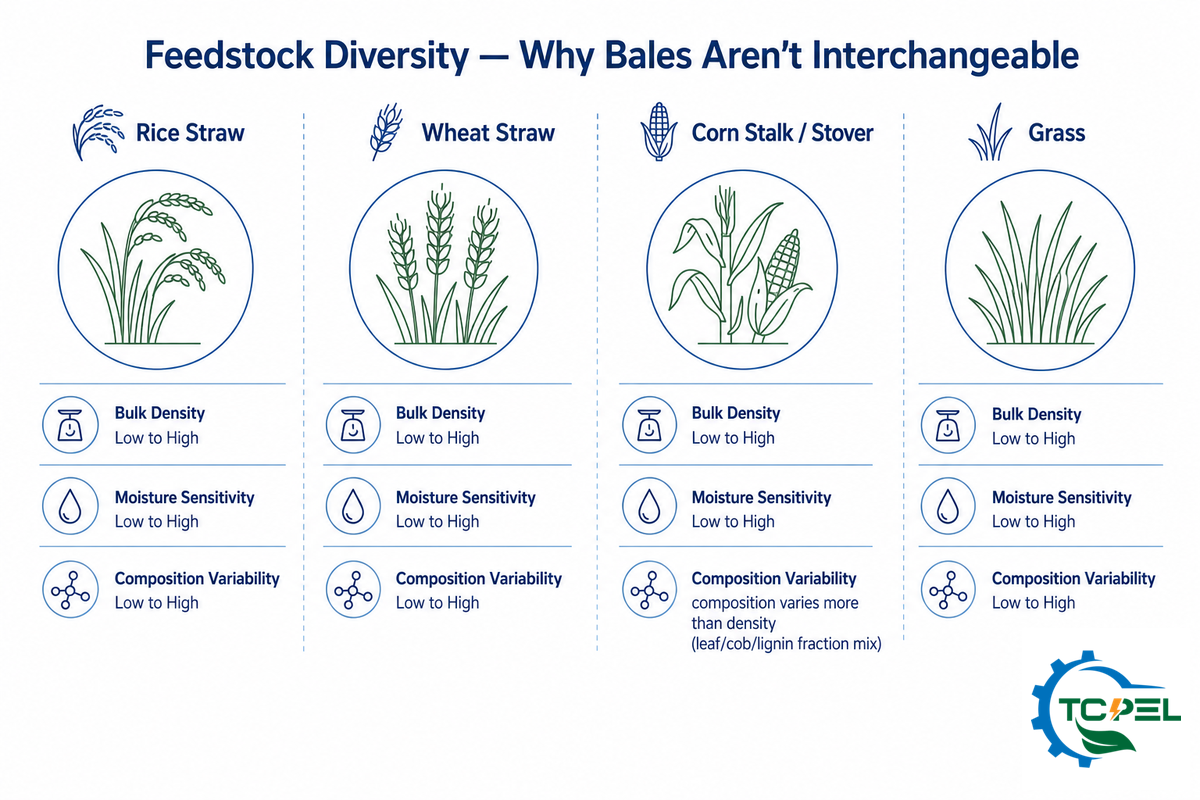 Feedstock Diversity — Why Bales Aren't Interchangeable

Rice Straw

Bulk Density
Low to High

Moisture Sensitivity
Low to High

Composition Variability
Low to High

Wheat Straw

Bulk Density
Low to High

Moisture Sensitivity
Low to High

Composition Variability
Low to High

Corn Stalk / Stover

Bulk Density
Low to High

Moisture Sensitivity
Low to High

Composition Variability
composition varies more than density (leaf/cob/lignin fraction mix)

Grass

Bulk Density
Low to High

Moisture Sensitivity
Low to High

Composition Variability
Low to High

TCPEL